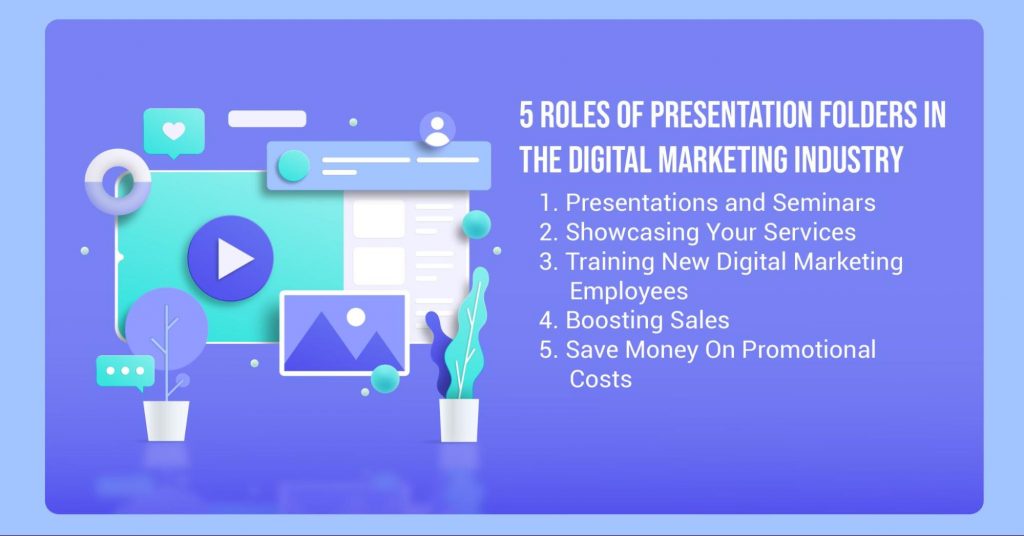 5 ROLES OF PRESENTATION FOLDERS IN THE DIGITAL MARKETING INDUSTRY

1. Presentations and Seminars
2. Showcasing Your Services
3. Training New Digital Marketing Employees
4. Boosting Sales
5. Save Money On Promotional Costs